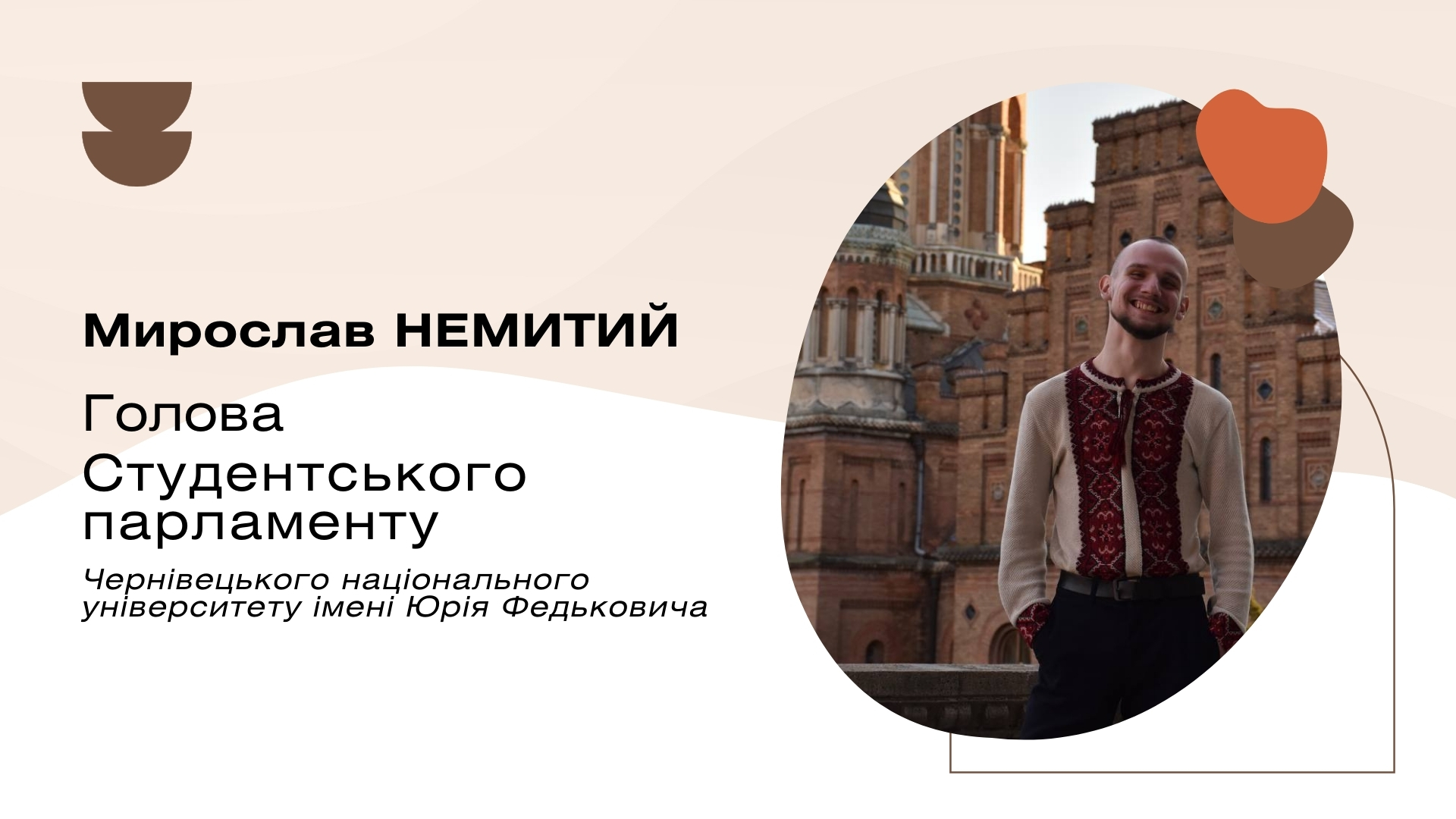 Мирослав НЕМИТИЙ

Голова
Студентського
парламенту

Чернівецького національного
університету імені Юрія Федьковича